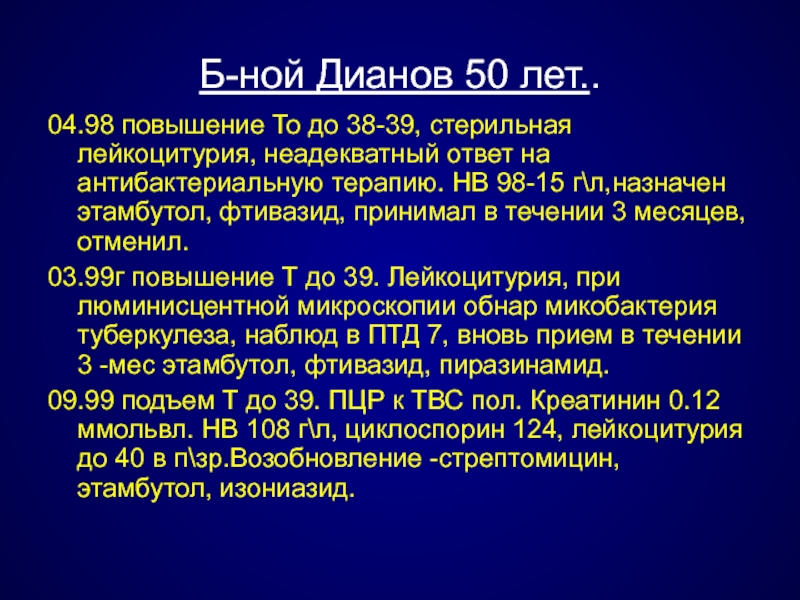 Б-ной Дианов 50 лет..

04.98 повышение То до 38-39, стерильная лейкоцитурия, неадекватный ответ на антибактериальную терапию. НВ 98-15 г\л,назначен этамбутол, фтивазид, принимал в течении 3 месяцев, отменил.

03.99г повышение Т до 39. Лейкоцитурия, при люминисцентной микроскопии обнар микобактерия туберкулеза, наблюд в ПТД 7, вновь прием в течении 3 -мес этамбутол, фтивазид, пиразинамид.

09.99 подъем Т до 39. ПЦР к ТВС пол. Креатинин 0.12 ммольвл. НВ 108 г\л, циклоспорин 124, лейкоцитурия до 40 в п\зр.Возобновление -стрептомицин, этамбутол, изониазид.